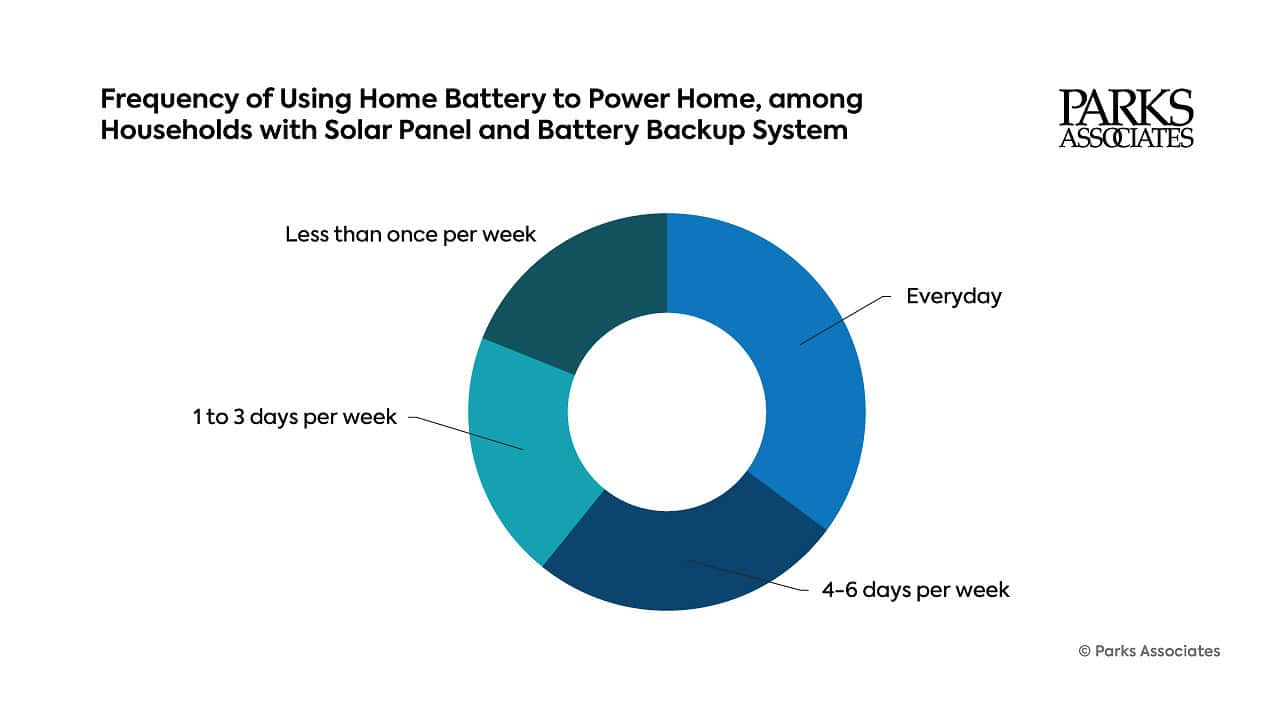 Frequency of Using Home Battery to Power Home, among Households with Solar Panel and Battery Backup System

PARKS ASSOCIATES

Less than once per week

Everyday

1 to 3 days per week

4-6 days per week

© Parks Associates